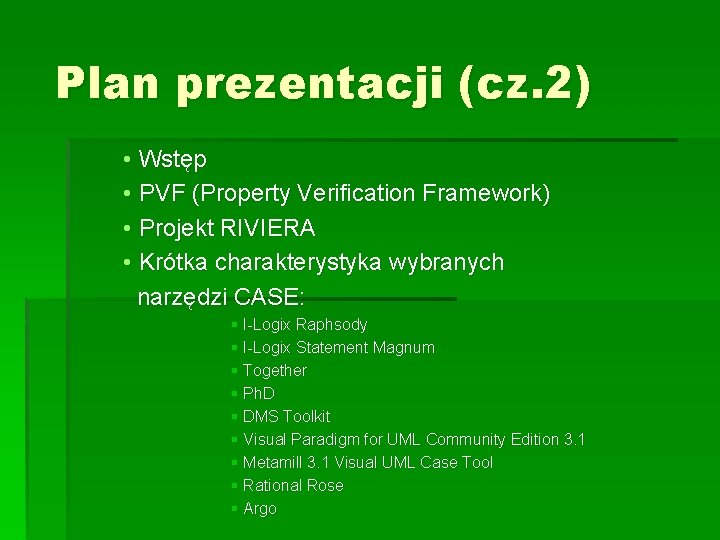 Plan prezentacji (cz.2)

• Wstęp
• PVF (Property Verification Framework)
• Projekt RIVIERA
• Krótka charakterystyka wybranych narzędzi CASE:
  ▪ I-Logix Raphsody
  ▪ I-Logix Statement Magnum
  ▪ Together
  ▪ PhD
  ▪ DMS Toolkit
  ▪ Visual Paradigm for UML Community Edition 3.1
  ▪ Metamill 3.1 Visual UML Case Tool
  ▪ Rational Rose
  ▪ Argo